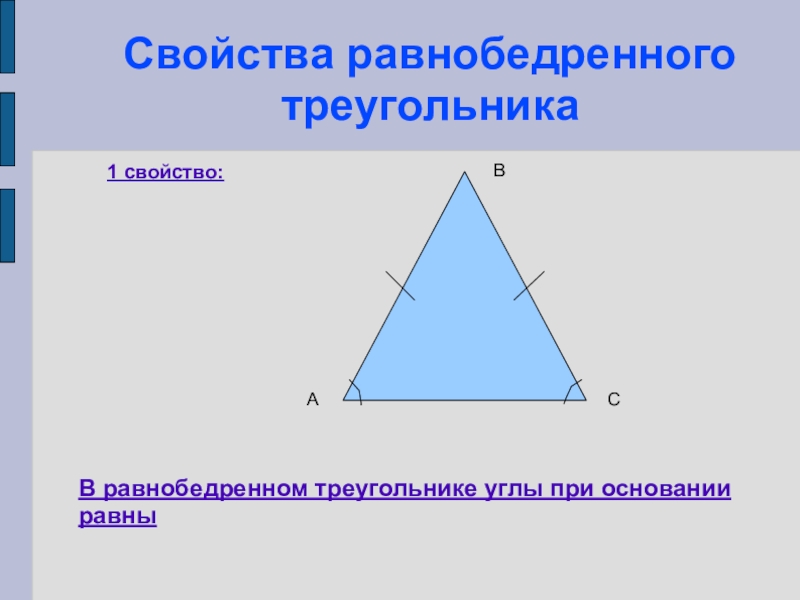 Свойства равнобедренного треугольника

1 свойство:

B

A

C

В равнобедренном треугольнике углы при основании равны